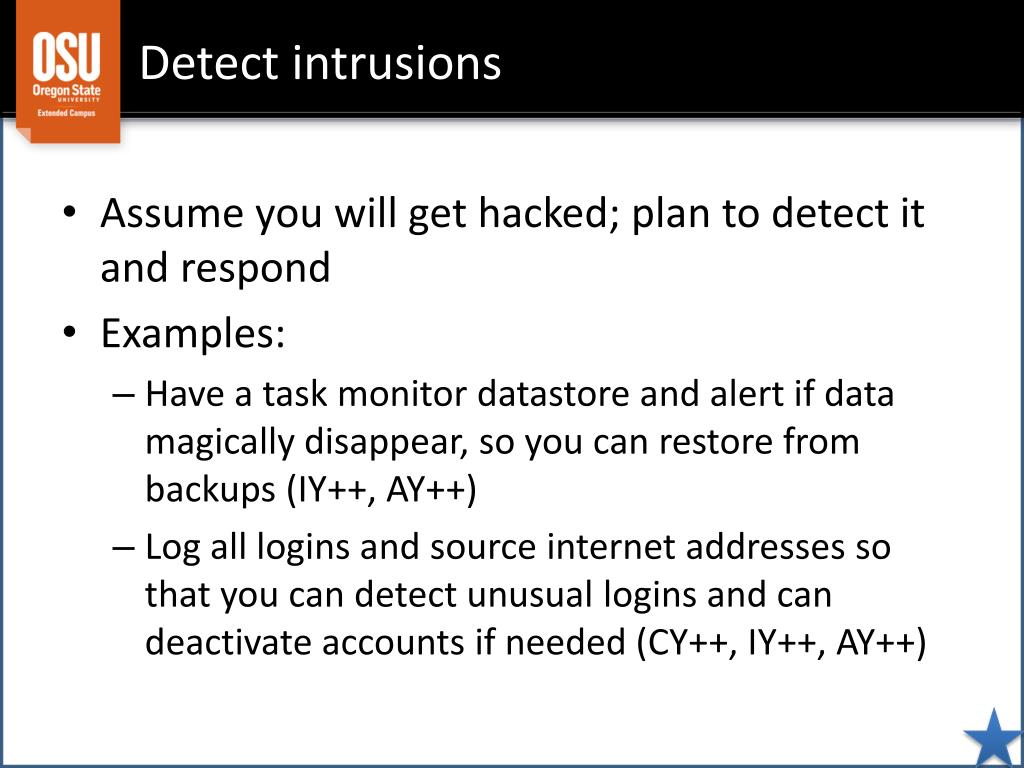 OSU
Oregon State
UNIVERSITY
Extended Campus

Detect intrusions

• Assume you will get hacked; plan to detect it and respond
• Examples:
– Have a task monitor datastore and alert if data magically disappear, so you can restore from backups (IY++, AY++)
– Log all logins and source internet addresses so that you can detect unusual logins and can deactivate accounts if needed (CY++, IY++, AY++)